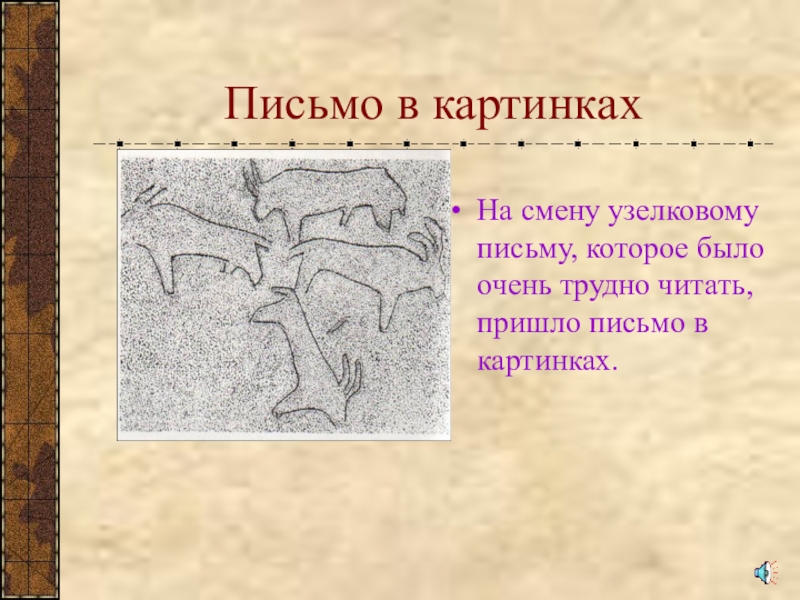 Письмо в картинках

• На смену узелковому письму, которое было очень трудно читать, пришло письмо в картинках.